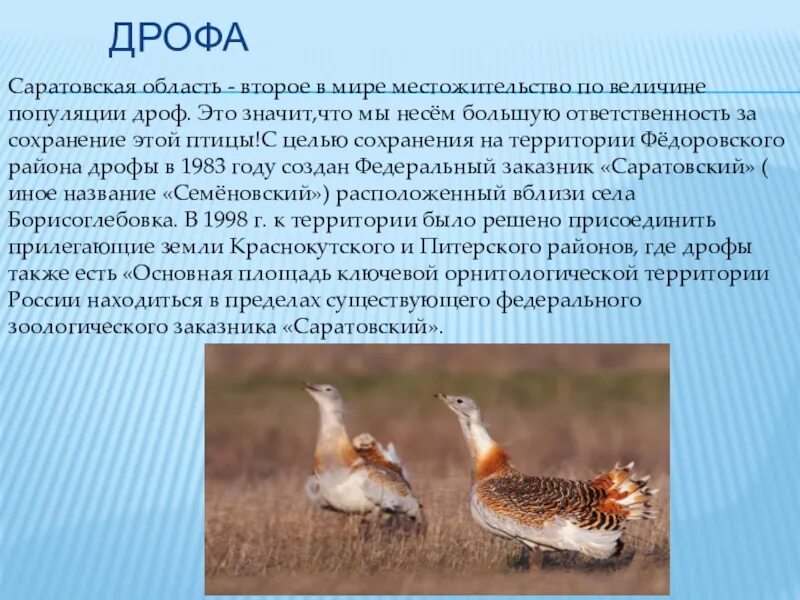 ДРОФА

Саратовская область - второе в мире местожительство по величине популяции дроф. Это значит,что мы несём большую ответственность за сохранение этой птицы!С целью сохранения на территории Фёдоровского района дрофы в 1983 году создан Федеральный заказник «Саратовский» ( иное название «Семёновский») расположенный вблизи села Борисоглебовка. В 1998 г. к территории было решено присоединить прилегающие земли Краснокутского и Питерского районов, где дрофы также есть «Основная площадь ключевой орнитологической территории России находиться в пределах существующего федерального зоологического заказника «Саратовский».